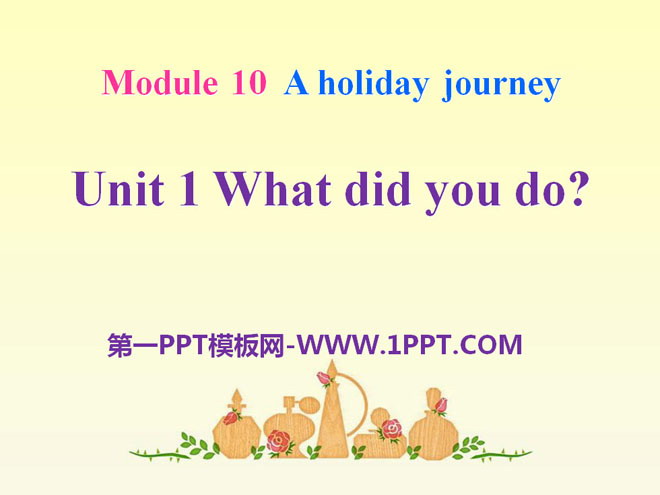 Module 10 A holiday journey

Unit 1 What did you do?

第一PPT模板网-WWW.1PPT.COM